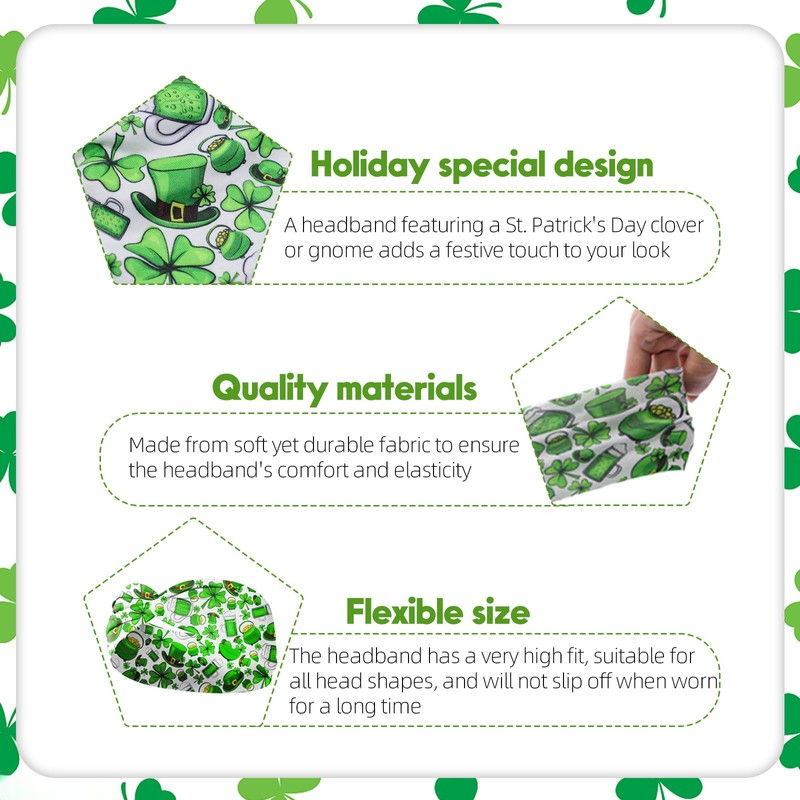 Holiday special design

A headband featuring a St. Patrick's Day clover or gnome adds a festive touch to your look

Quality materials

Made from soft yet durable fabric to ensure the headband's comfort and elasticity

Flexible size

The headband has a very high fit, suitable for all head shapes, and will not slip off when worn for a long time